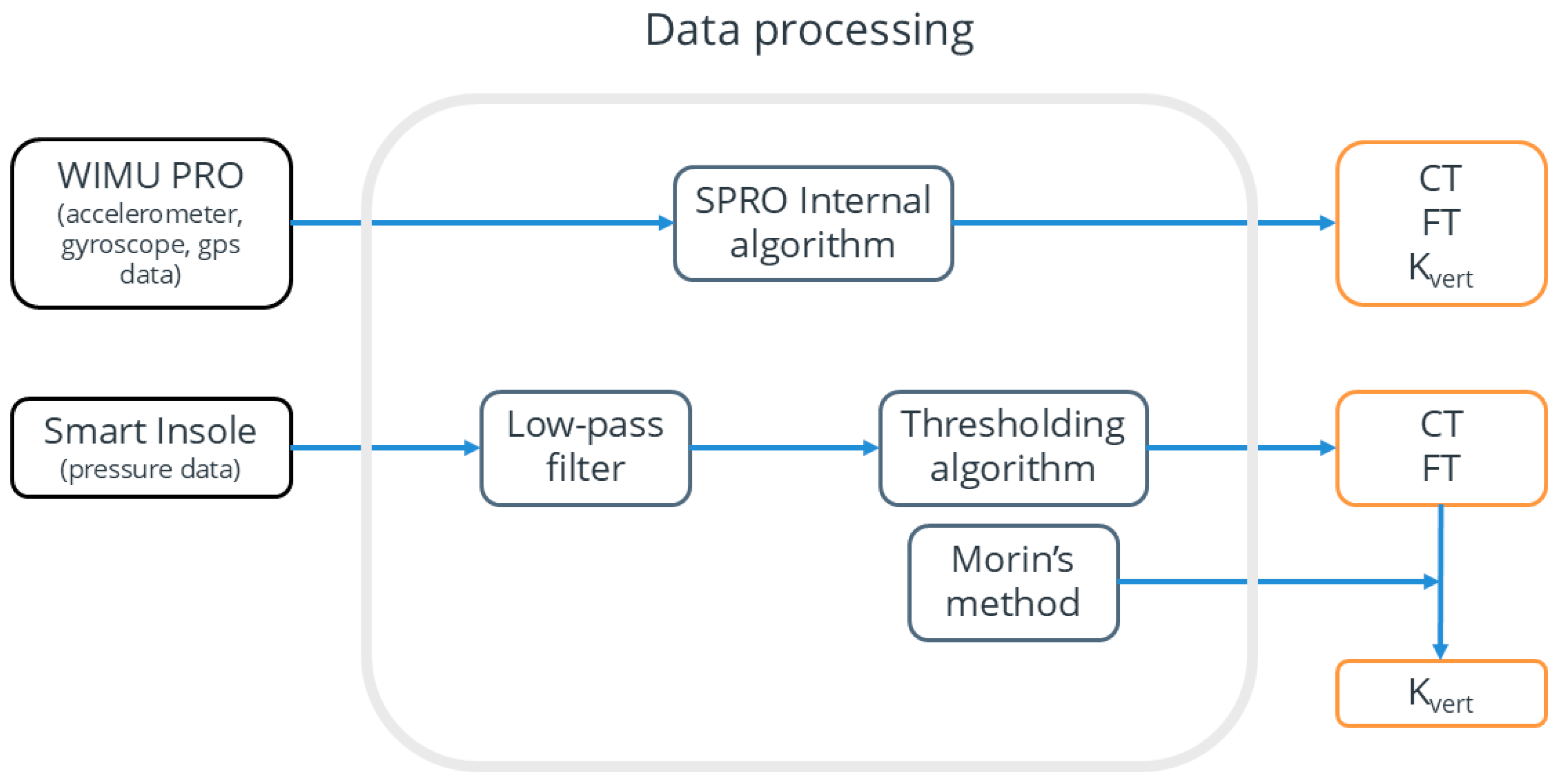 Data processing

WIMU PRO
(accelerometer, gyroscope, gps data)

SPRO Internal algorithm

CT
FT
$K_{vert}$

Smart Insole
(pressure data)

Low-pass filter

Thresholding algorithm

CT
FT

Morin's method

$K_{vert}$